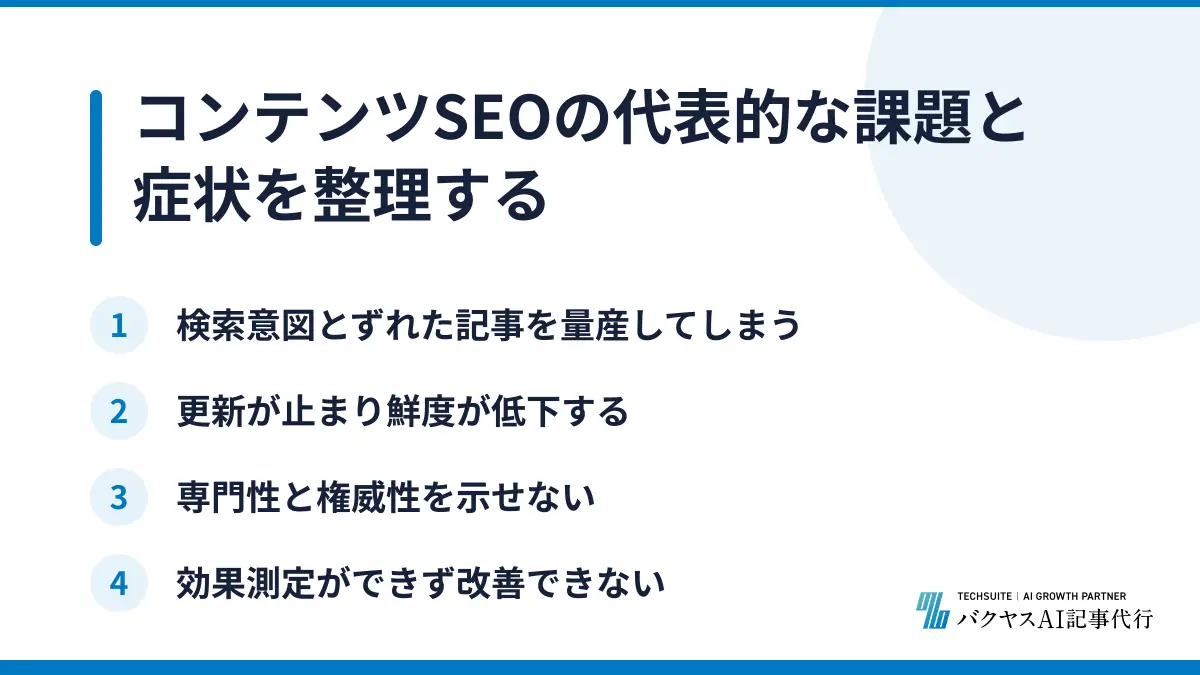 コンテンツSEOの代表的な課題と症状を整理する

1 検索意図とずれた記事を量産してしまう

2 更新が止まり鮮度が低下する

3 専門性と権威性を示せない

4 効果測定ができず改善できない

TECHSUITE | AI GROWTH PARTNER
バクヤスAI記事代行